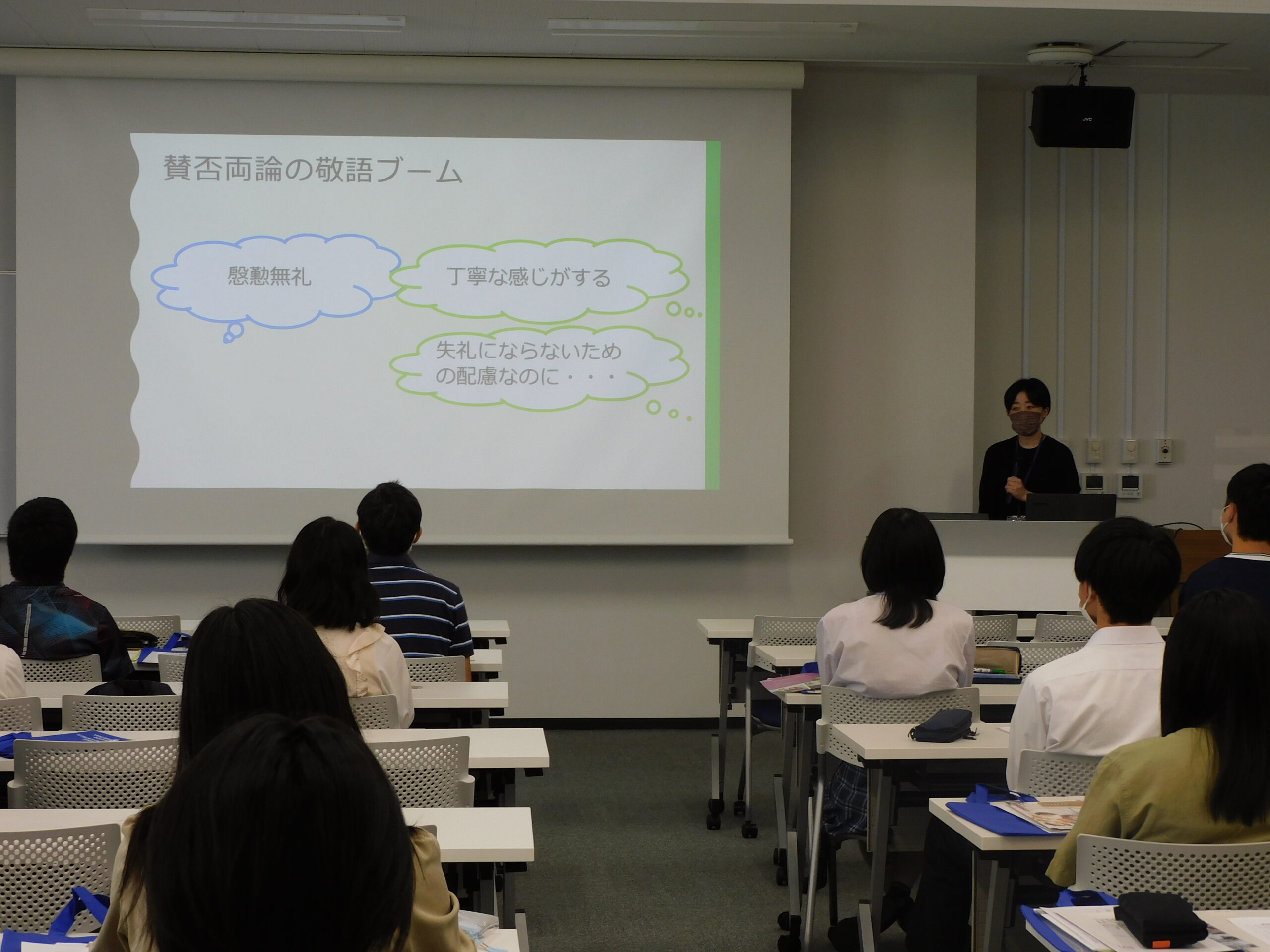 賛否両論の敬語ブーム

慇懃無礼

丁寧な感じがする

失礼にならないための配慮なのに・・・

JVC